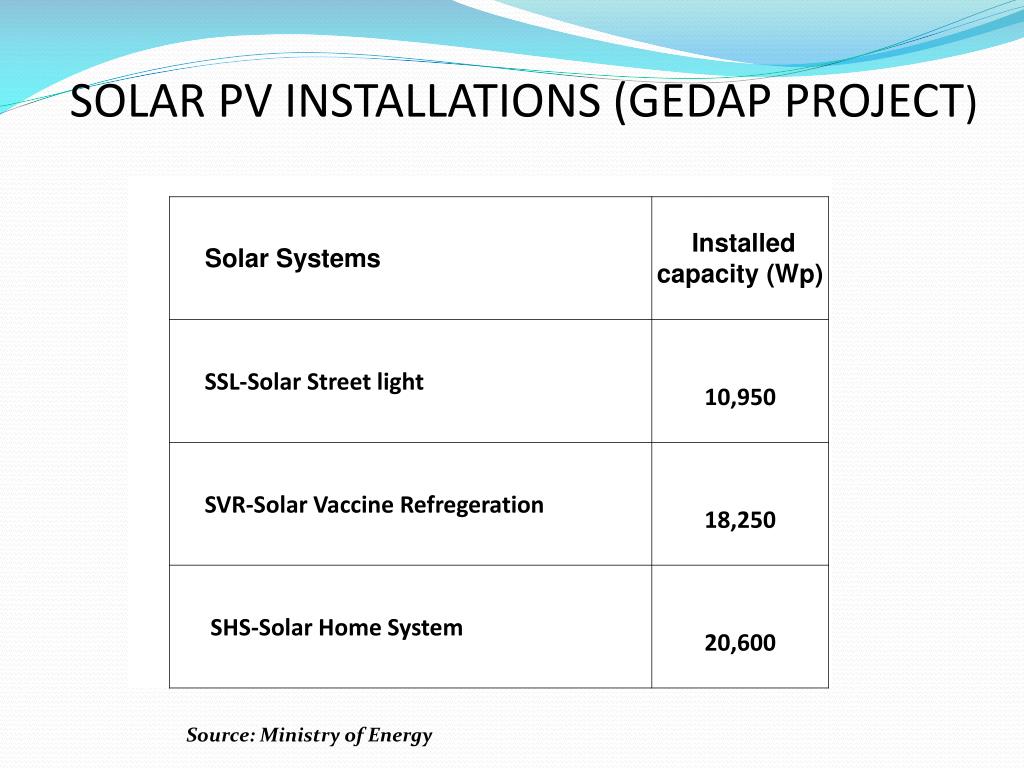 SOLAR PV INSTALLATIONS (GEDAP PROJECT)

| Solar Systems | Installed capacity (Wp) |
|---|---|
| SSL-Solar Street light | 10,950 |
| SVR-Solar Vaccine Refregeration | 18,250 |
| SHS-Solar Home System | 20,600 |

Source: Ministry of Energy